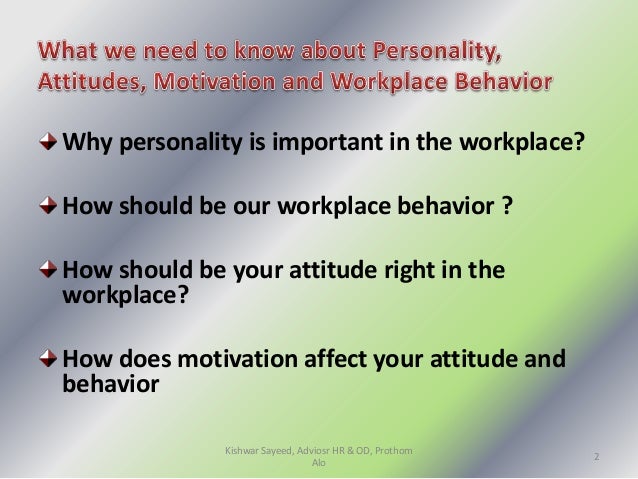 What we need to know about Personality, Attitudes, Motivation and Workplace Behavior

Why personality is important in the workplace?

How should be our workplace behavior ?

How should be your attitude right in the workplace?

How does motivation affect your attitude and behavior

Kishwar Sayeed, Adviosr HR & OD, Prothom Alo

2